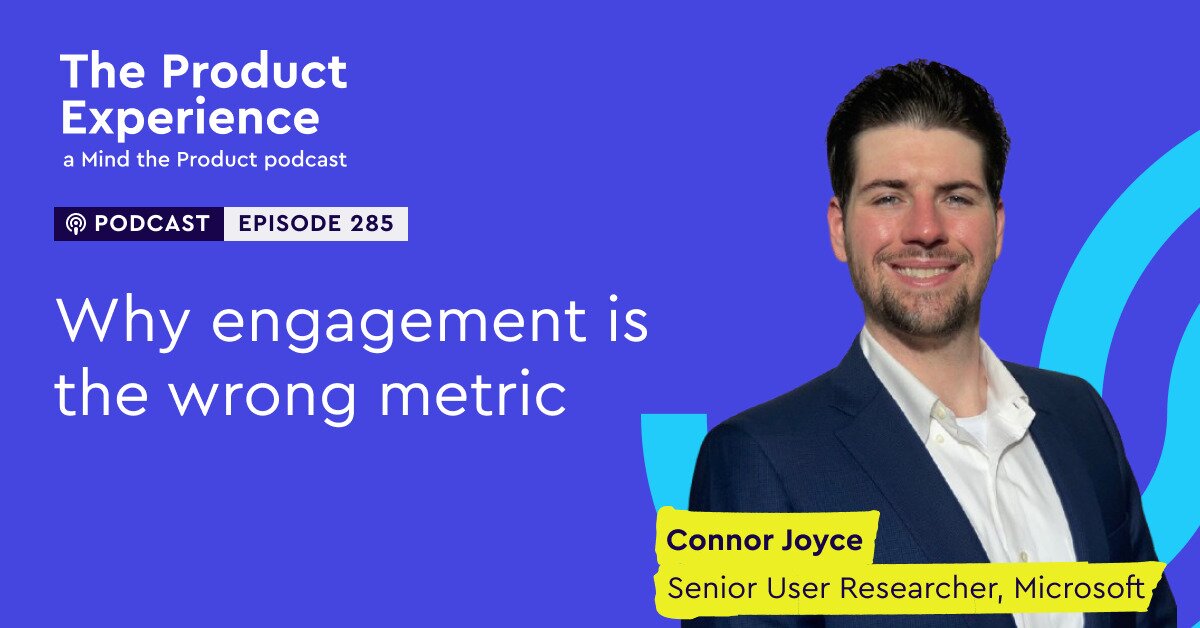 The Product Experience
a Mind the Product podcast

PODCAST EPISODE 285

Why engagement is the wrong metric

Connor Joyce
Senior User Researcher, Microsoft